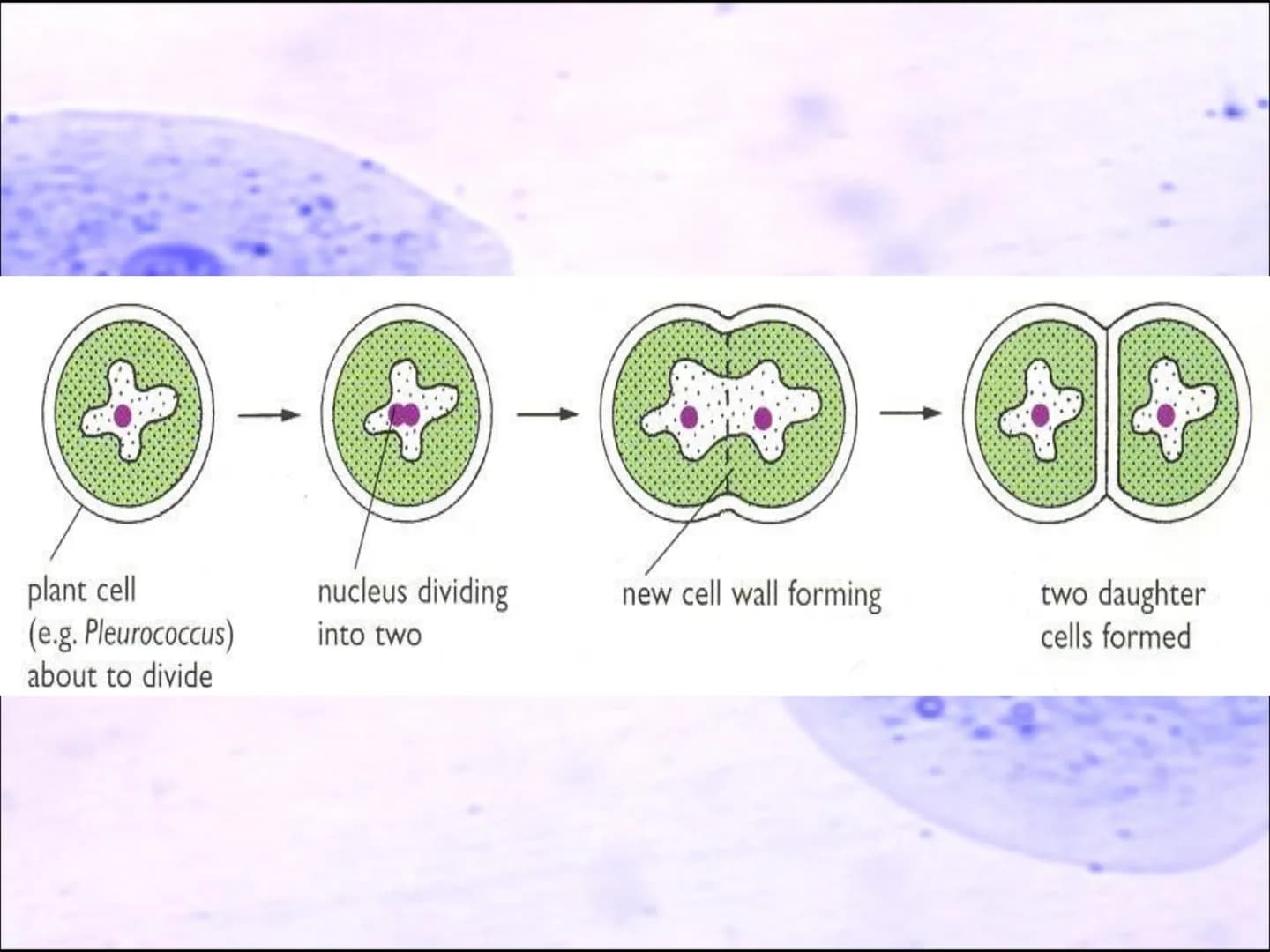 plant cell (e.g. Pleurococcus) about to divide

nucleus dividing into two

new cell wall forming

two daughter cells formed